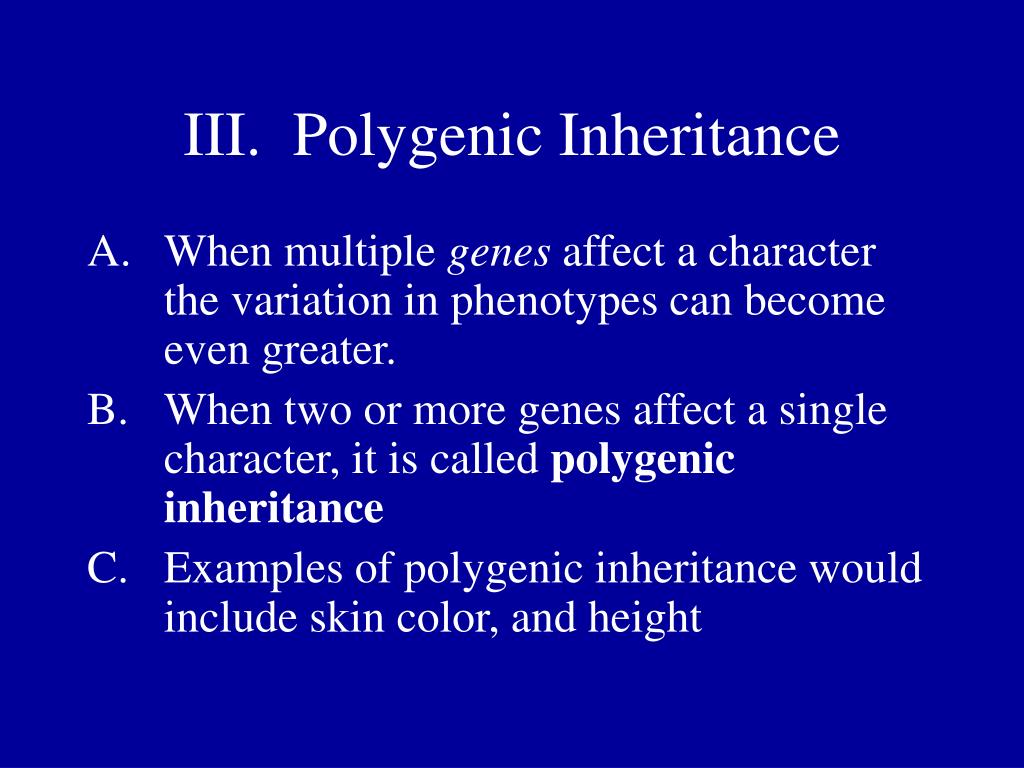 III. Polygenic Inheritance

A. When multiple genes affect a character the variation in phenotypes can become even greater.

B. When two or more genes affect a single character, it is called polygenic inheritance

C. Examples of polygenic inheritance would include skin color, and height